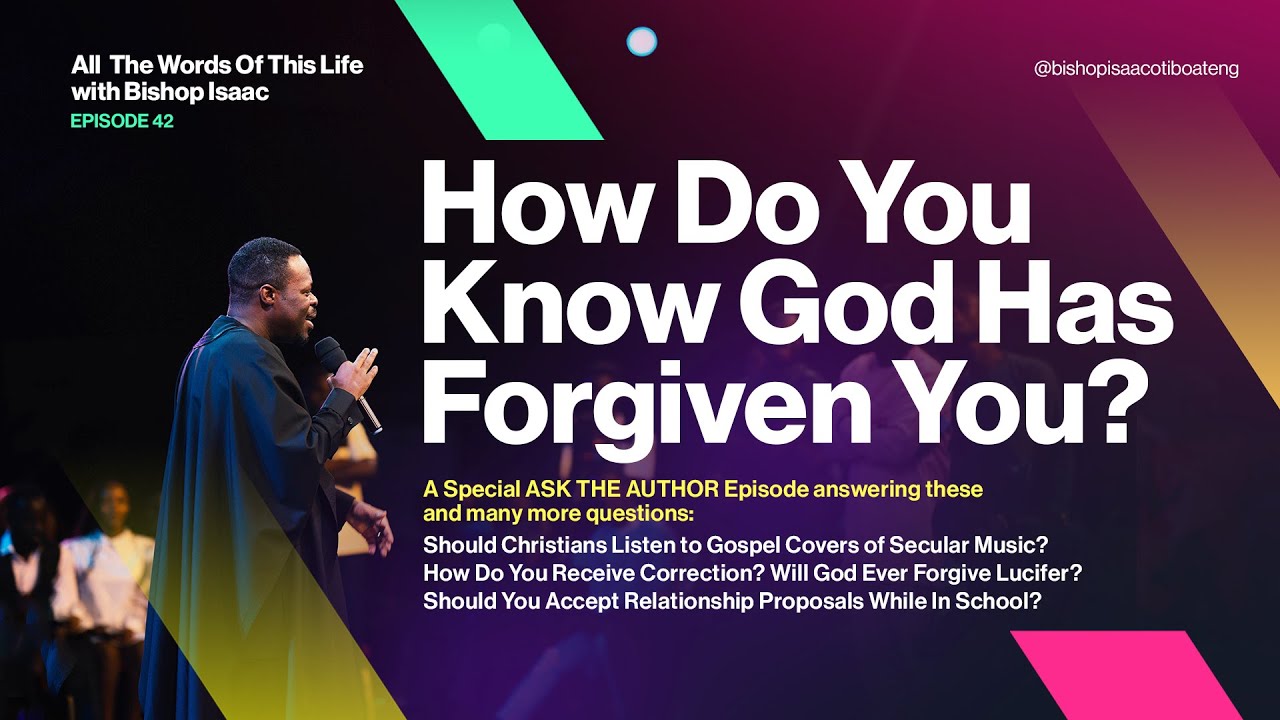 All The Words Of This Life with Bishop Isaac
EPISODE 42

@bishopisaacotiboateng

How Do You Know God Has Forgiven You?

A Special ASK THE AUTHOR Episode answering these and many more questions:
Should Christians Listen to Gospel Covers of Secular Music?
How Do You Receive Correction? Will God Ever Forgive Lucifer?
Should You Accept Relationship Proposals While In School?